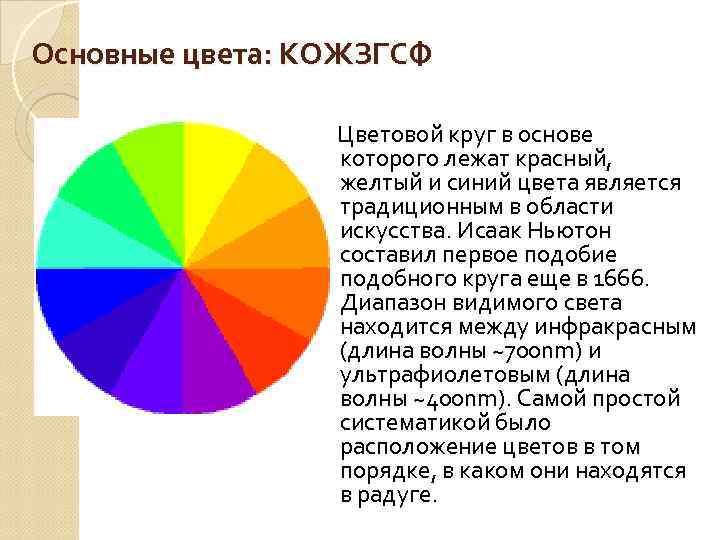 Основные цвета: КОЖЗГСФ

Цветовой круг в основе которого лежат красный, желтый и синий цвета является традиционным в области искусства. Исаак Ньютон составил первое подобие подобного круга еще в 1666. Диапазон видимого света находится между инфракрасным (длина волны ~700nm) и ультрафиолетовым (длина волны ~400nm). Самой простой систематикой было расположение цветов в том порядке, в каком они находятся в радуге.